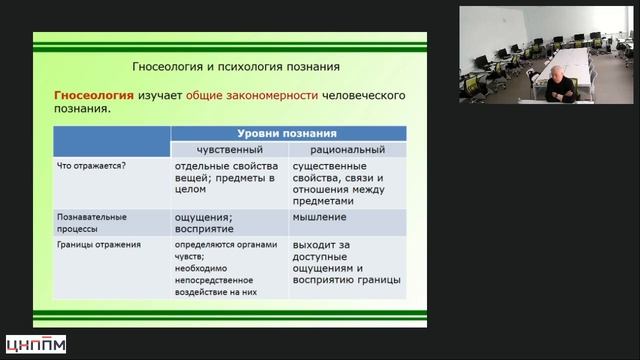 Гносеология и психология познания

Гносеология изучает общие закономерности человеческого познания.

| | Уровни познания | |
|---|---|---|
| | чувственный | рациональный |
| Что отражается? | отдельные свойства вещей; предметы в целом | существенные свойства, связи и отношения между предметами |
| Познавательные процессы | ощущения; восприятие | мышление |
| Границы отражения | определяются органами чувств; необходимо непосредственное воздействие на них | выходит за доступные ощущениям и восприятию границы |

ЦНППМ